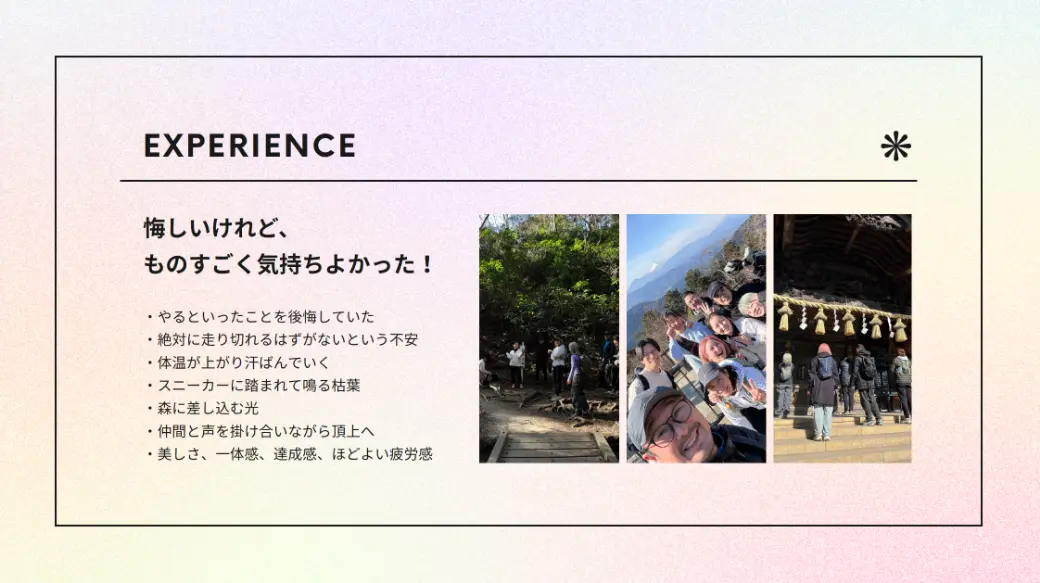 EXPERIENCE

悔しいけれど、
ものすごく気持ちよかった！

・やるといったことを後悔していた
・絶対に走り切れるはずがないという不安
・体温が上がり汗ばんでいく
・スニーカーに踏まれて鳴る枯葉
・森に差し込む光
・仲間と声を掛け合いながら頂上へ
・美しさ、一体感、達成感、ほどよい疲労感